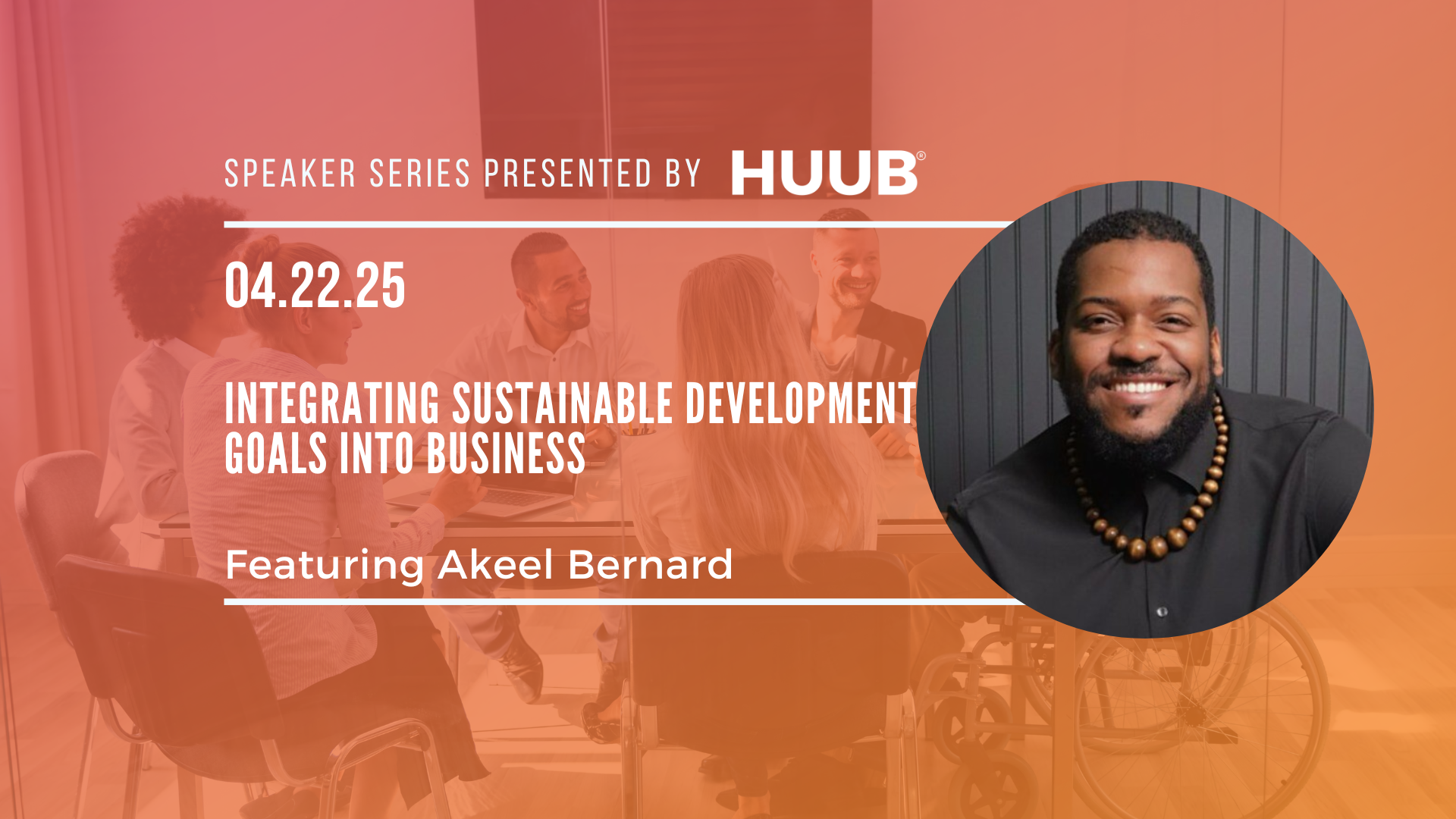 SPEAKER SERIES PRESENTED BY HUUB®

04.22.25

INTEGRATING SUSTAINABLE DEVELOPMENT GOALS INTO BUSINESS

Featuring Akeel Bernard